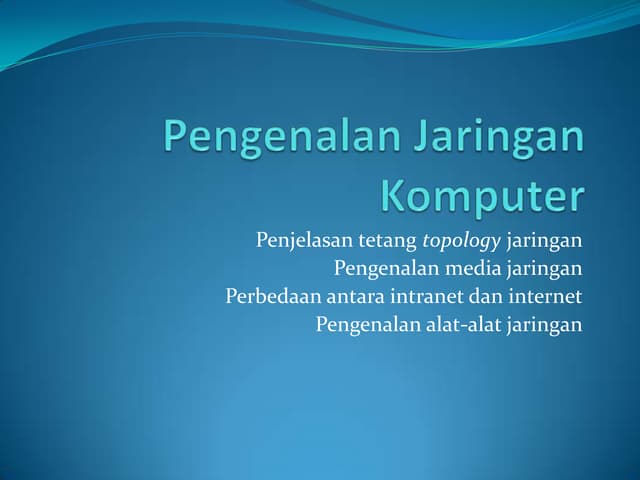 Pengenalan Jaringan Komputer

Penjelasan tetang topology jaringan
Pengenalan media jaringan
Perbedaan antara intranet dan internet
Pengenalan alat-alat jaringan